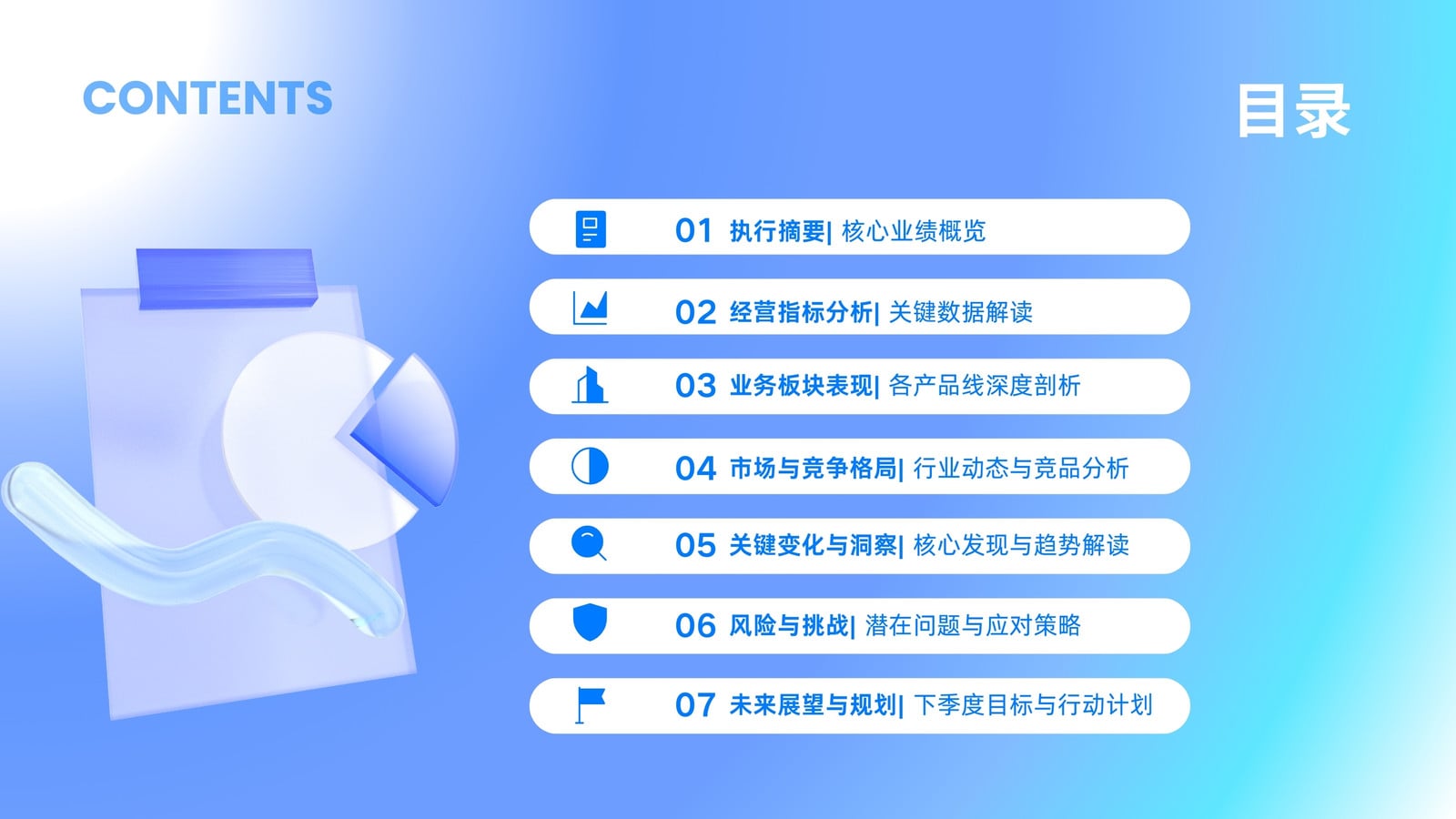 CONTENTS

目录

01 执行摘要| 核心业绩概览

02 经营指标分析| 关键数据解读

03 业务板块表现| 各产品线深度剖析

04 市场与竞争格局| 行业动态与竞品分析

05 关键变化与洞察| 核心发现与趋势解读

06 风险与挑战| 潜在问题与应对策略

07 未来展望与规划| 下季度目标与行动计划